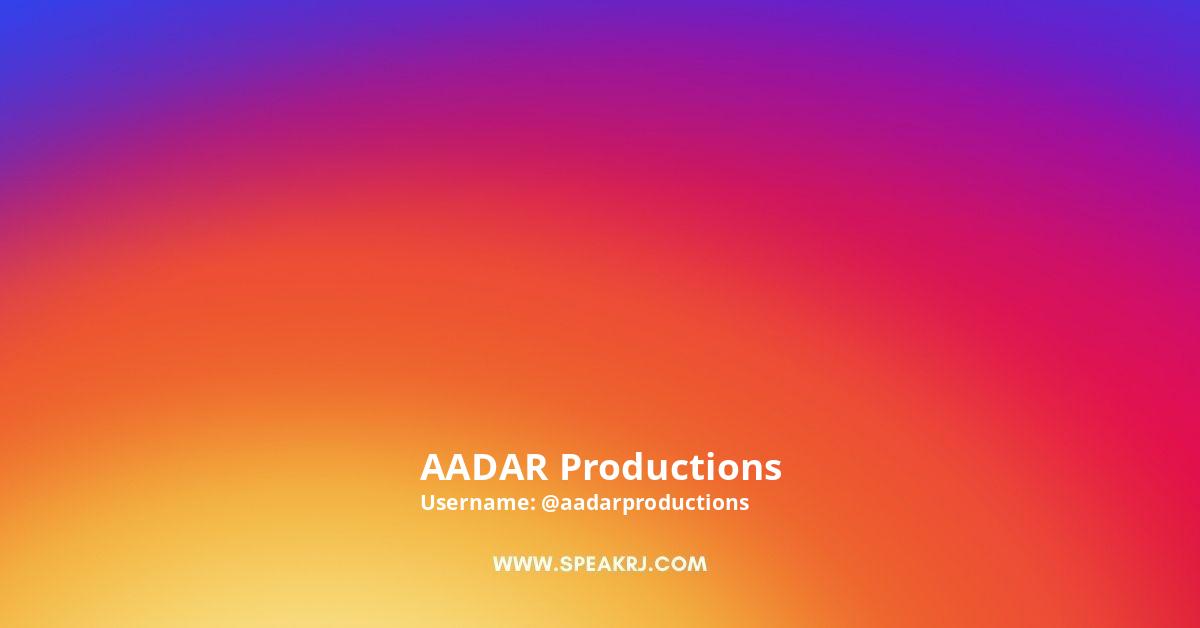 AADAR Productions
Username: @aadarproductions

WWW.SPEAKRJ.COM